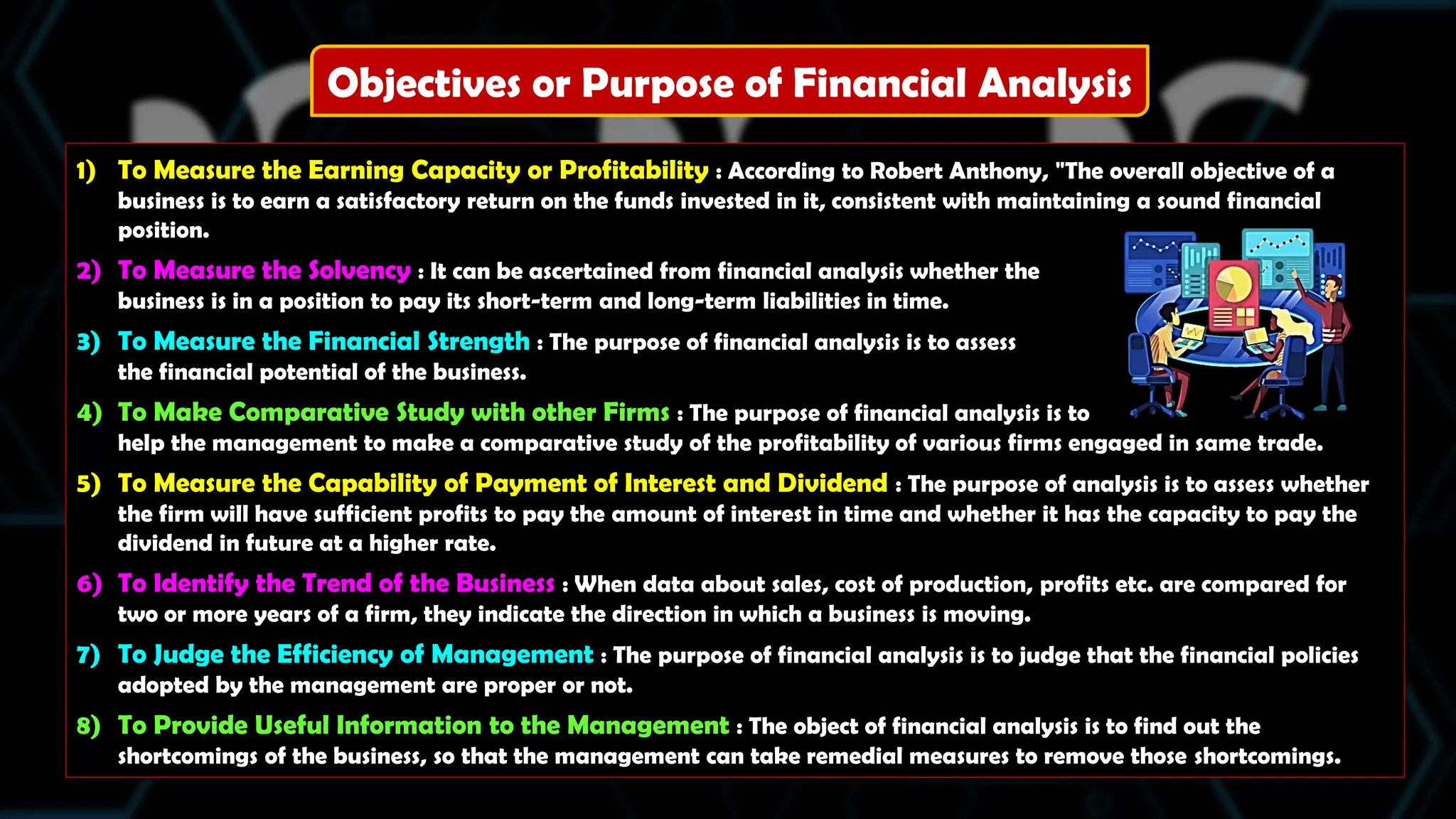 Objectives or Purpose of Financial Analysis

1) To Measure the Earning Capacity or Profitability : According to Robert Anthony, "The overall objective of a business is to earn a satisfactory return on the funds invested in it, consistent with maintaining a sound financial position.

2) To Measure the Solvency : It can be ascertained from financial analysis whether the business is in a position to pay its short-term and long-term liabilities in time.

3) To Measure the Financial Strength : The purpose of financial analysis is to assess the financial potential of the business.

4) To Make Comparative Study with other Firms : The purpose of financial analysis is to help the management to make a comparative study of the profitability of various firms engaged in same trade.

5) To Measure the Capability of Payment of Interest and Dividend : The purpose of analysis is to assess whether the firm will have sufficient profits to pay the amount of interest in time and whether it has the capacity to pay the dividend in future at a higher rate.

6) To Identify the Trend of the Business : When data about sales, cost of production, profits etc. are compared for two or more years of a firm, they indicate the direction in which a business is moving.

7) To Judge the Efficiency of Management : The purpose of financial analysis is to judge that the financial policies adopted by the management are proper or not.

8) To Provide Useful Information to the Management : The object of financial analysis is to find out the shortcomings of the business, so that the management can take remedial measures to remove those shortcomings.